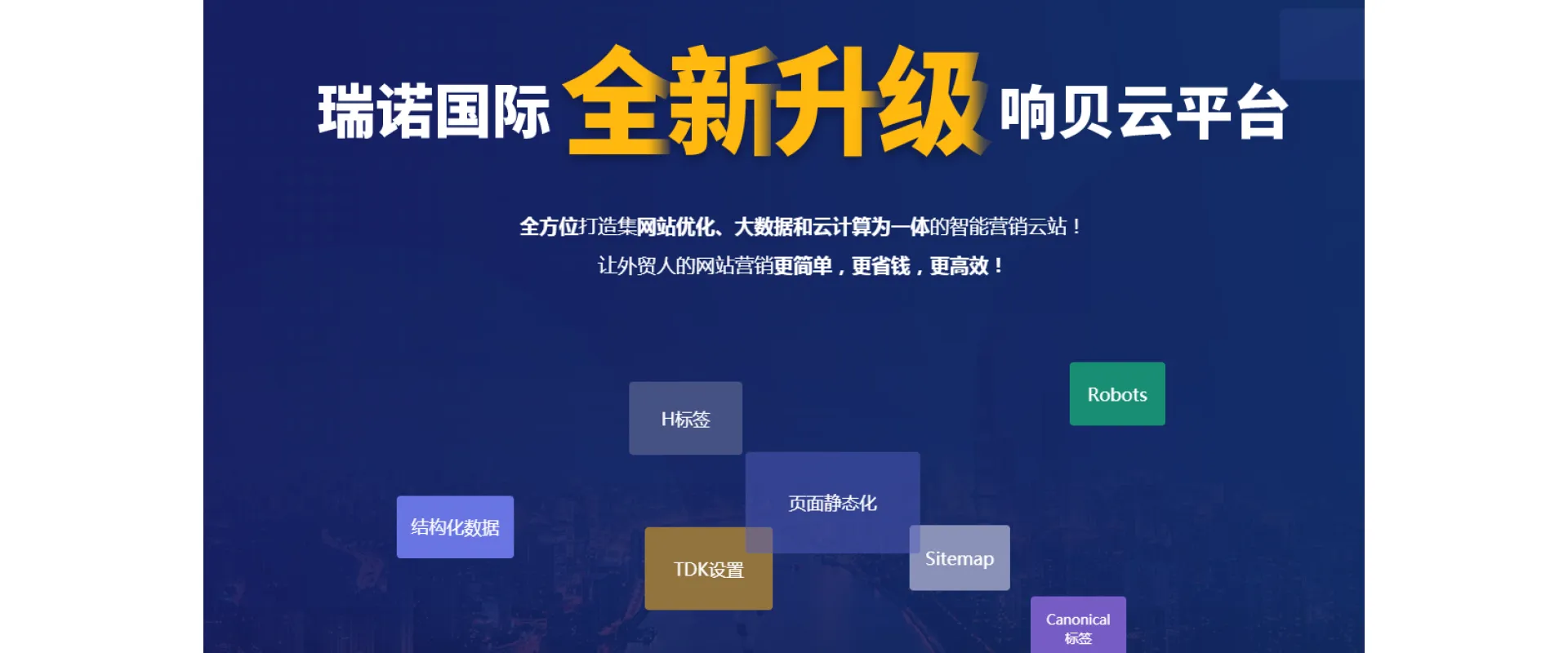 瑞诺国际 全新升级 响贝云平台

全方位打造集网站优化、大数据和云计算为一体的智能营销云站！

让外贸人的网站营销更简单，更省钱，更高效！

Robots

H标签

页面静态化

结构化数据

TDK设置

Sitemap

Canonical 标签